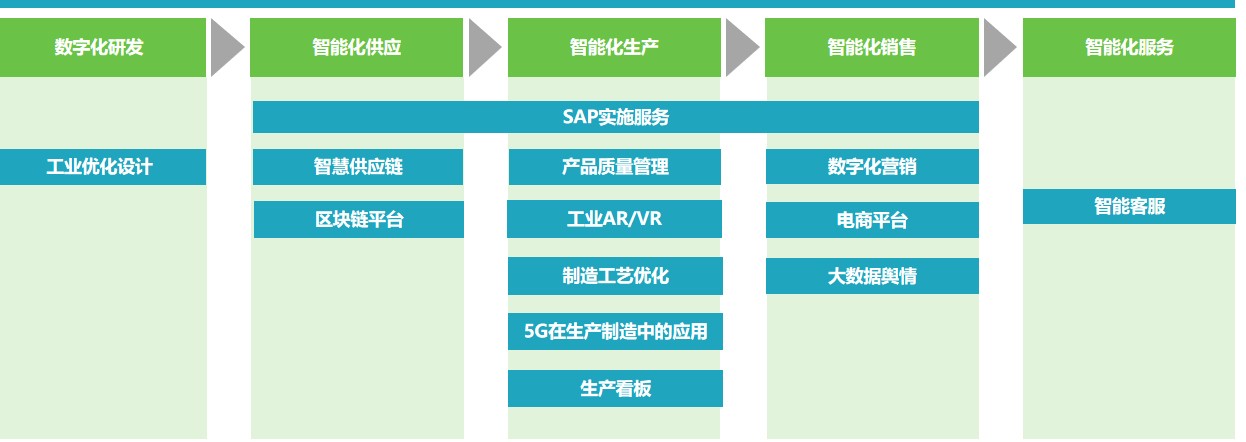 数字化研发

智能化供应

智能化生产

智能化销售

智能化服务

SAP实施服务

工业优化设计

智慧供应链

区块链平台

产品质量管理

工业AR/VR

制造工艺优化

5G在生产制造中的应用

生产看板

数字化营销

电商平台

大数据舆情

智能客服